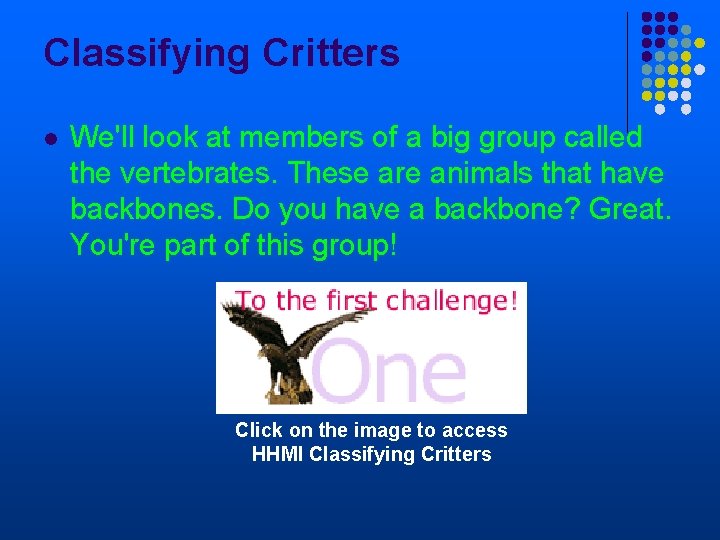 Classifying Critters

We'll look at members of a big group called the vertebrates. These are animals that have backbones. Do you have a backbone? Great. You're part of this group!

To the first challenge!

One

Click on the image to access HHMI Classifying Critters